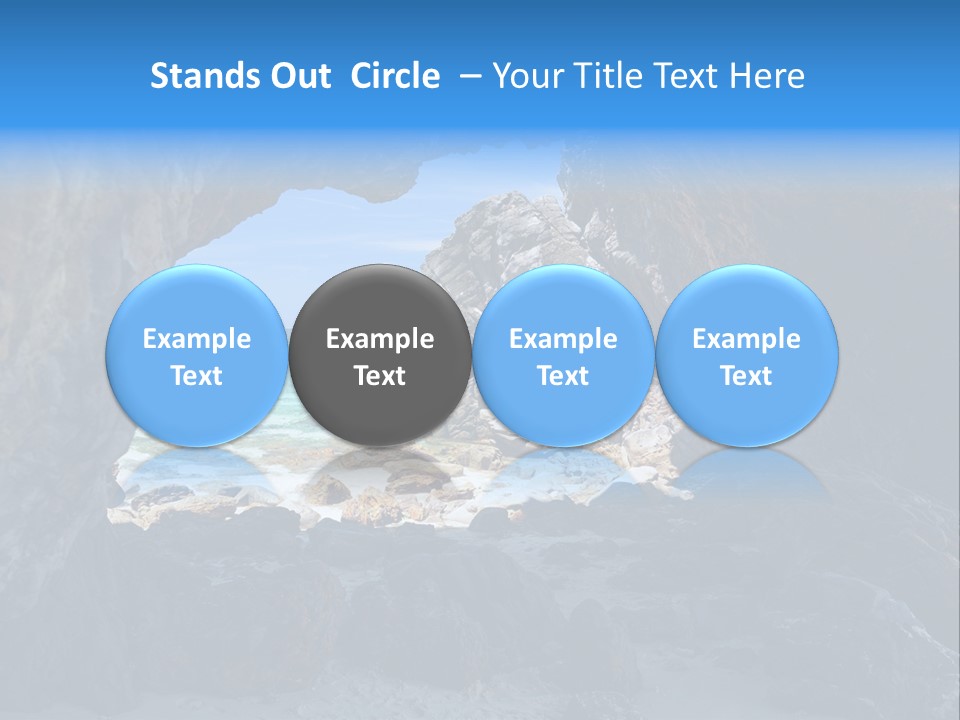 Stands Out  Circle  – Your Title Text Here

Example Text

Example Text

Example Text

Example Text